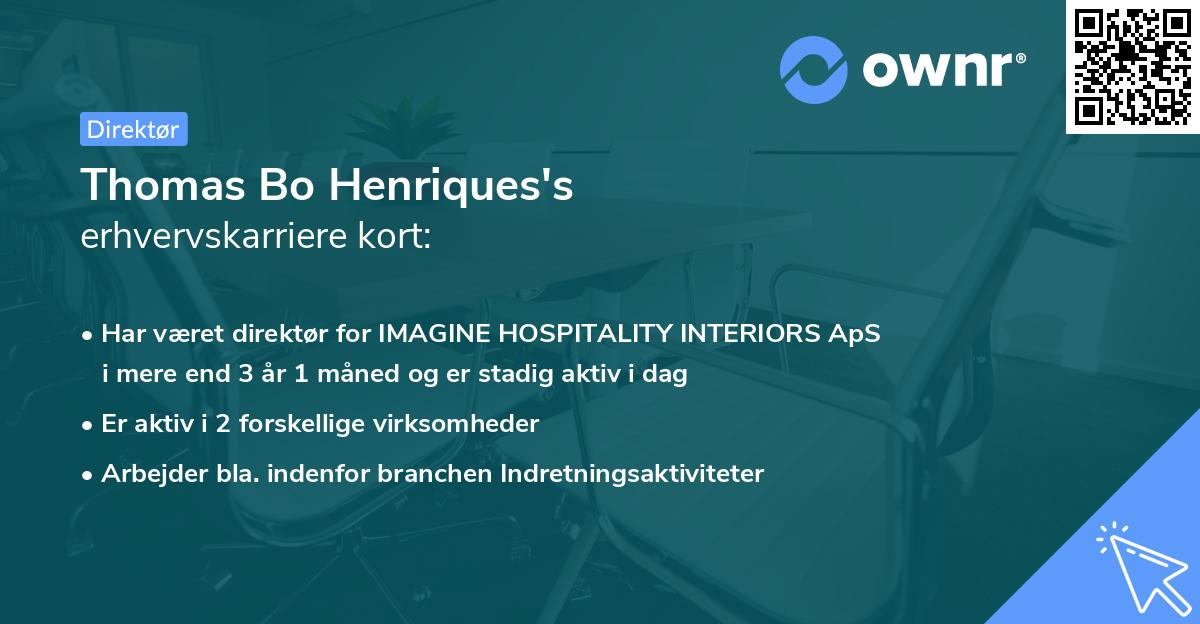 ownr®

Direktør

Thomas Bo Henriques's erhvervskarriere kort:

• Har været direktør for IMAGINE HOSPITALITY INTERIORS ApS i mere end 3 år 1 måned og er stadig aktiv i dag

• Er aktiv i 2 forskellige virksomheder

• Arbejder bla. indenfor branchen Indretningsaktiviteter